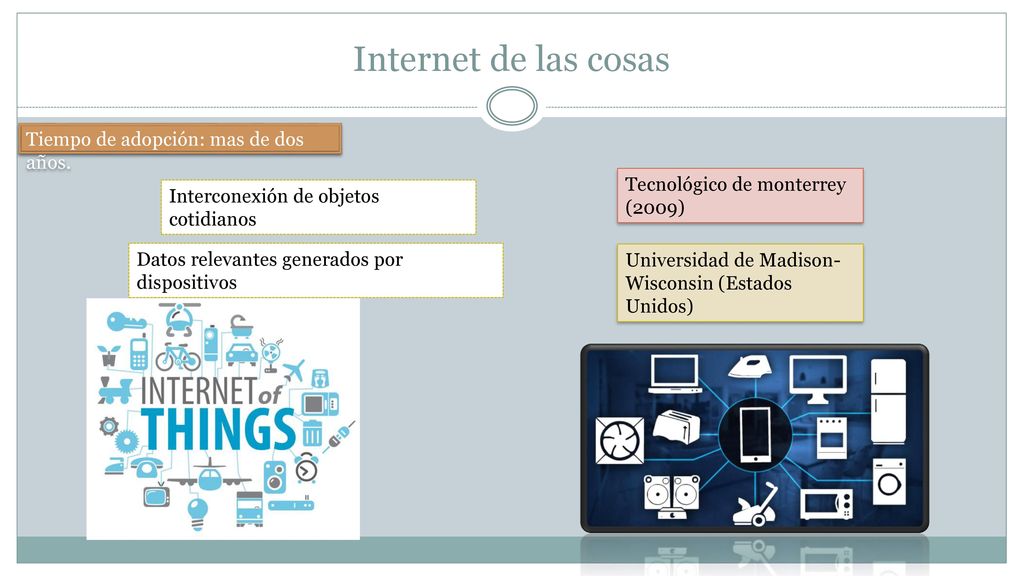 Internet de las cosas

Tiempo de adopción: mas de dos años.

Interconexión de objetos cotidianos

Datos relevantes generados por dispositivos

Tecnológico de monterrey (2009)

Universidad de Madison-Wisconsin (Estados Unidos)

INTERNET of THINGS